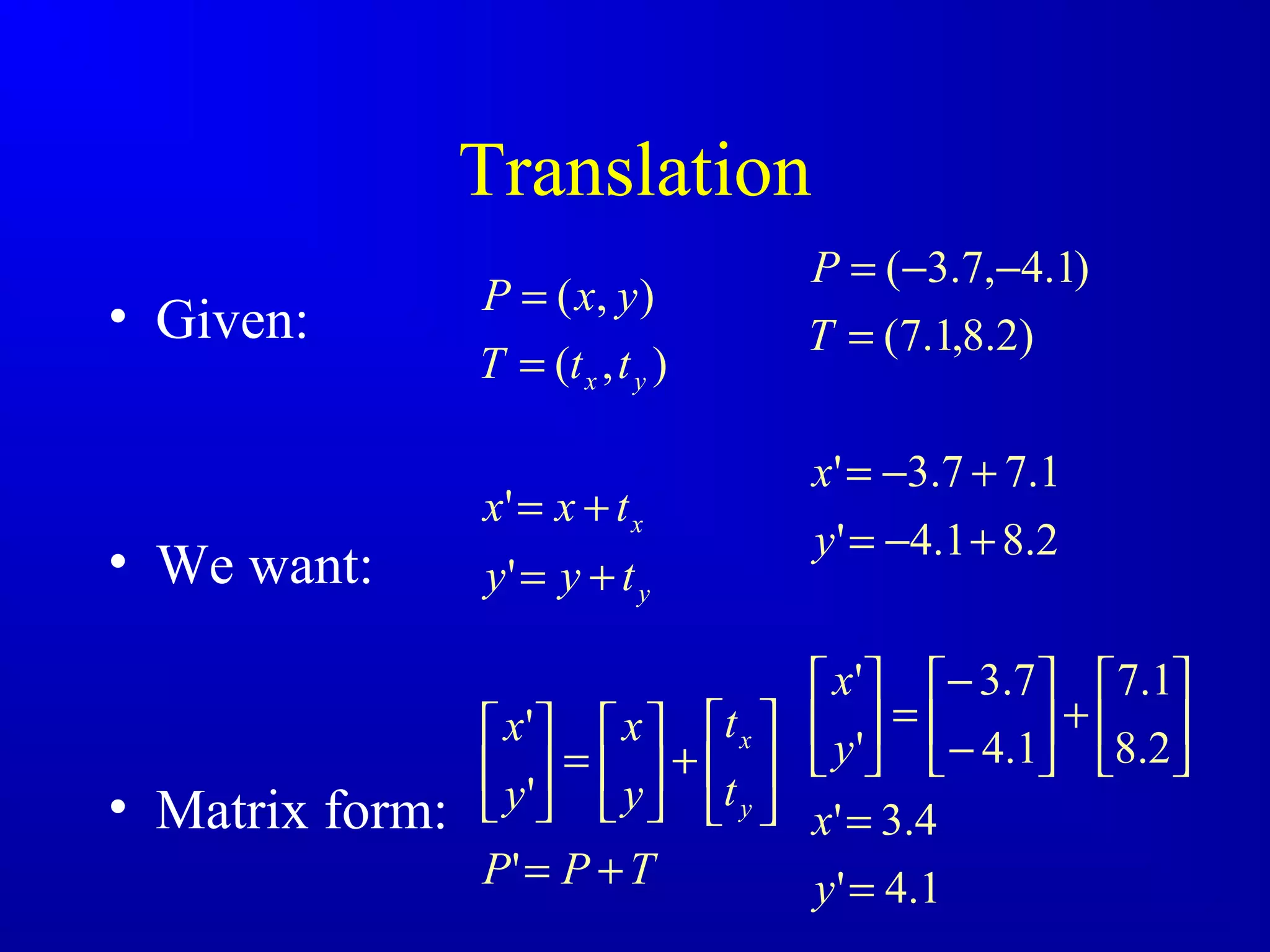 Translation

• Given:

$P = (x, y)$

$T = (t_x, t_y)$

$P = (-3.7, -4.1)$

$T = (7.1, 8.2)$

• We want:

$x' = x + t_x$

$y' = y + t_y$

$x' = -3.7 + 7.1$

$y' = -4.1 + 8.2$

• Matrix form:

$\begin{bmatrix} x' \\ y' \end{bmatrix} = \begin{bmatrix} x \\ y \end{bmatrix} + \begin{bmatrix} t_x \\ t_y \end{bmatrix}$

$P' = P + T$

$\begin{bmatrix} x' \\ y' \end{bmatrix} = \begin{bmatrix} -3.7 \\ -4.1 \end{bmatrix} + \begin{bmatrix} 7.1 \\ 8.2 \end{bmatrix}$

$x' = 3.4$

$y' = 4.1$